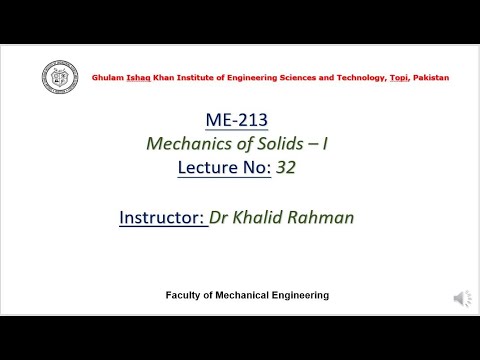 Ghulam Ishaq Khan Institute of Engineering Sciences and Technology, Topi, Pakistan

ME-213
Mechanics of Solids – I
Lecture No: 32

Instructor: Dr Khalid Rahman

Faculty of Mechanical Engineering